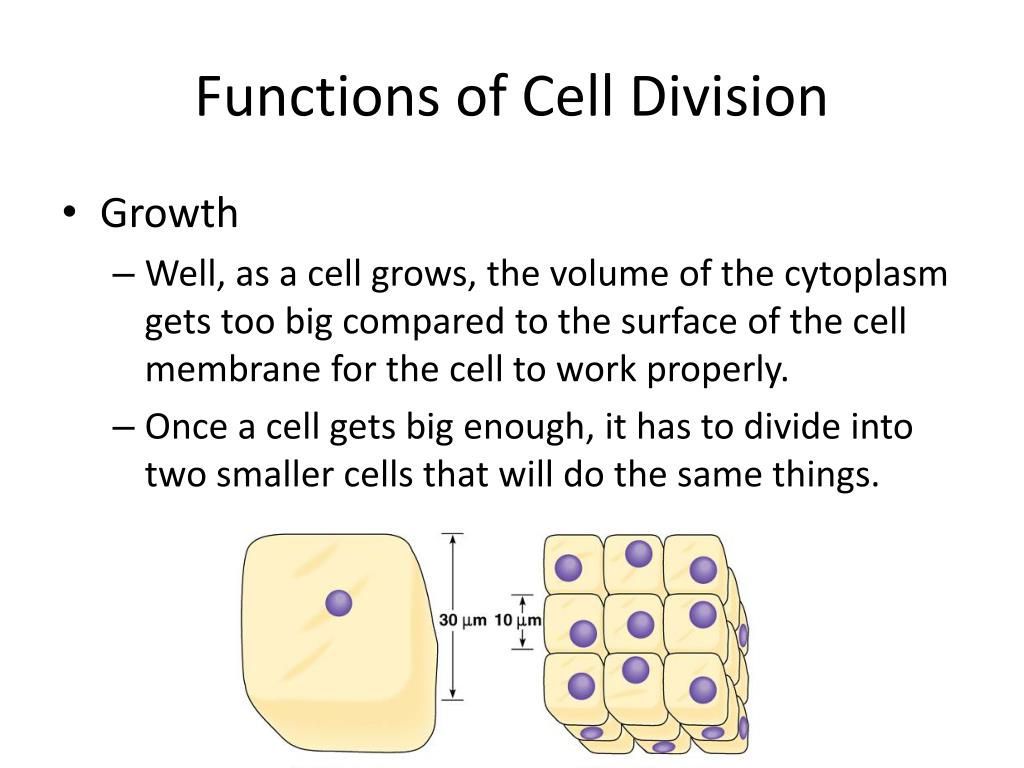 Functions of Cell Division

• Growth
– Well, as a cell grows, the volume of the cytoplasm gets too big compared to the surface of the cell membrane for the cell to work properly.
– Once a cell gets big enough, it has to divide into two smaller cells that will do the same things.

30 μm 10 μm